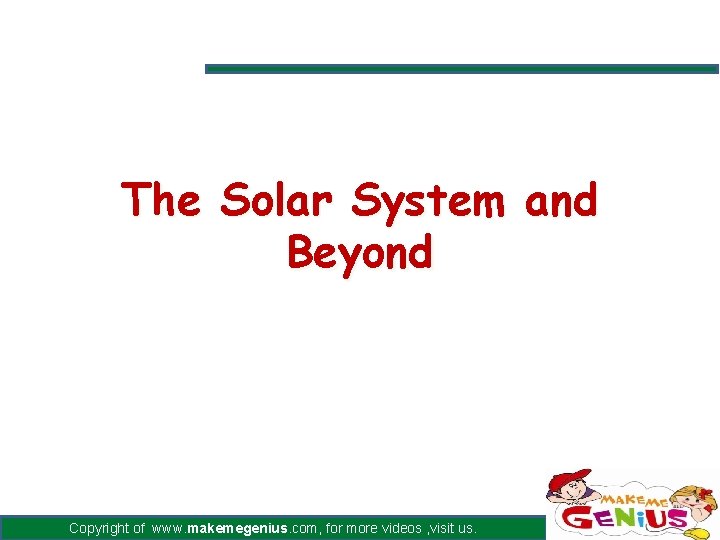 The Solar System and Beyond

Copyright of www.makemegenius.com, for more videos ,visit us.

MAKE ME GENIUS